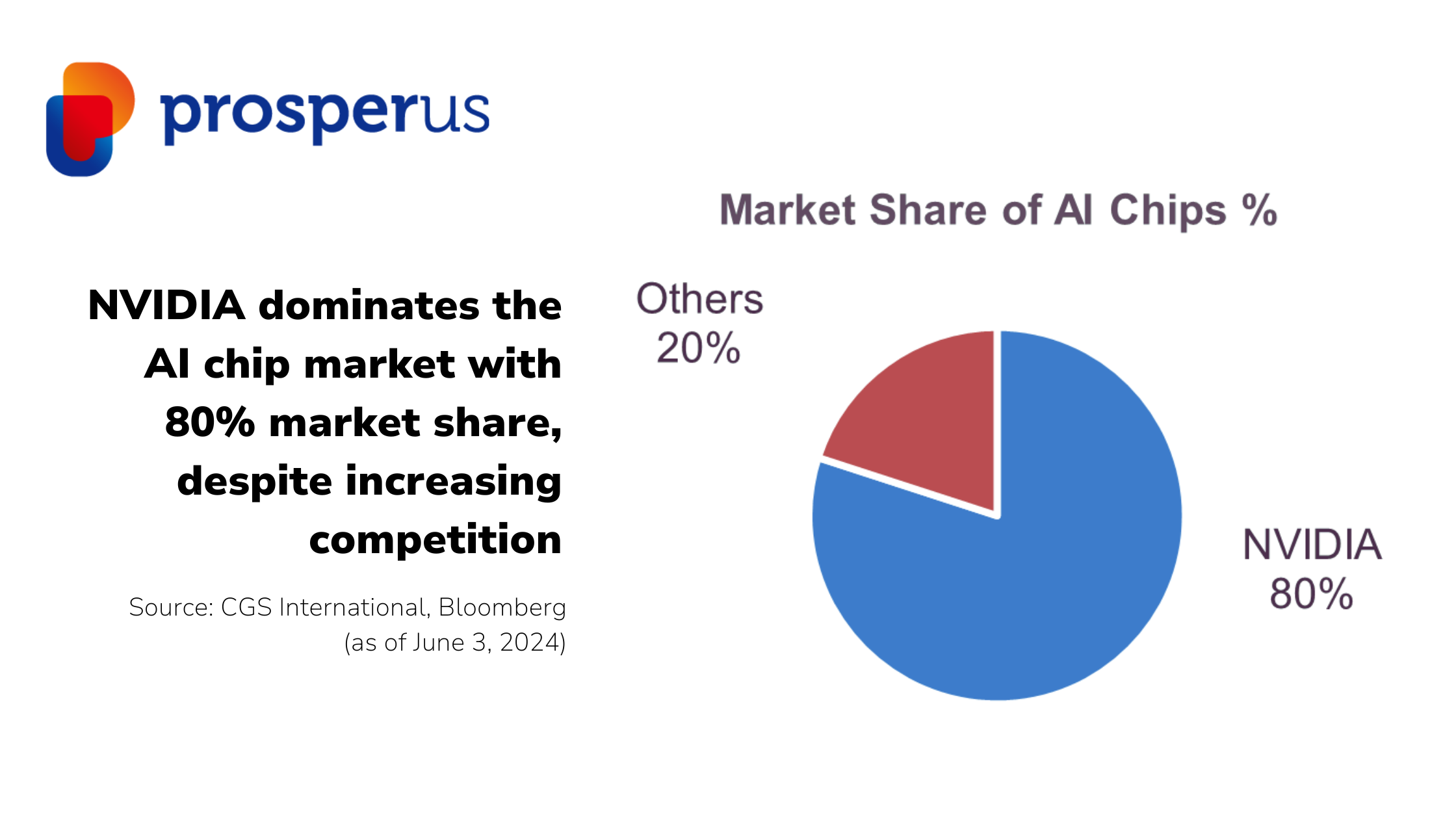 prosperus

NVIDIA dominates the AI chip market with 80% market share, despite increasing competition

Source: CGS International, Bloomberg (as of June 3, 2024)

Market Share of AI Chips %

Others 20%

NVIDIA 80%